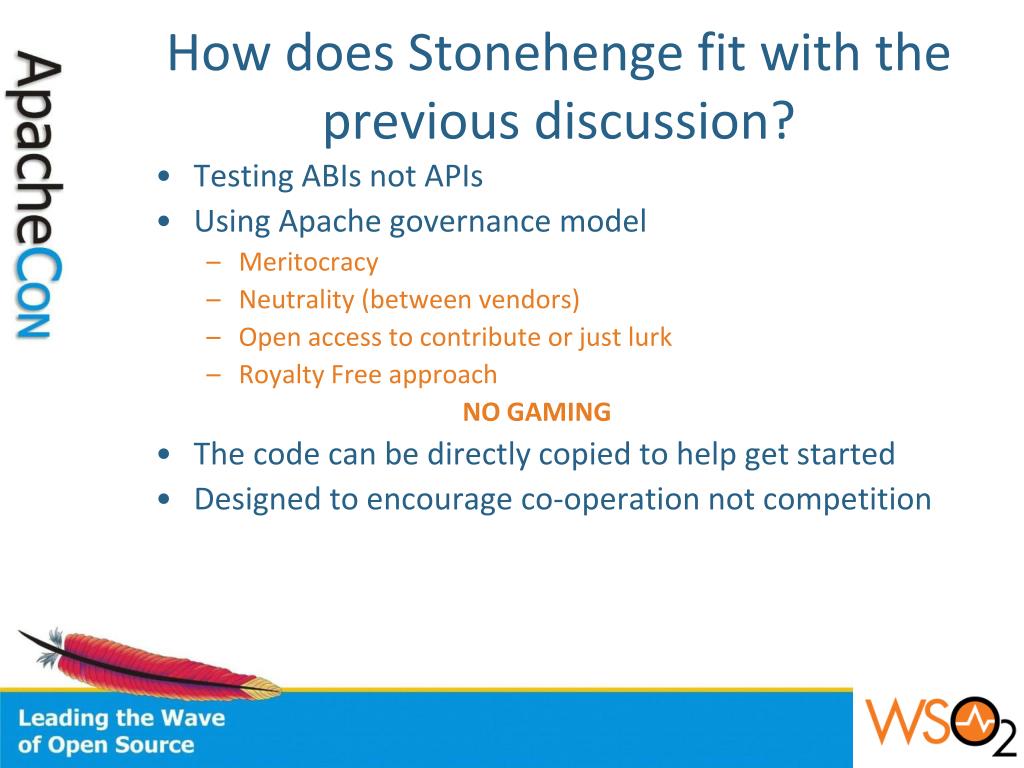 ApacheCon

How does Stonehenge fit with the previous discussion?

• Testing ABIs not APIs
• Using Apache governance model
  – Meritocracy
  – Neutrality (between vendors)
  – Open access to contribute or just lurk
  – Royalty Free approach

NO GAMING

• The code can be directly copied to help get started
• Designed to encourage co-operation not competition

Leading the Wave of Open Source

WSO2